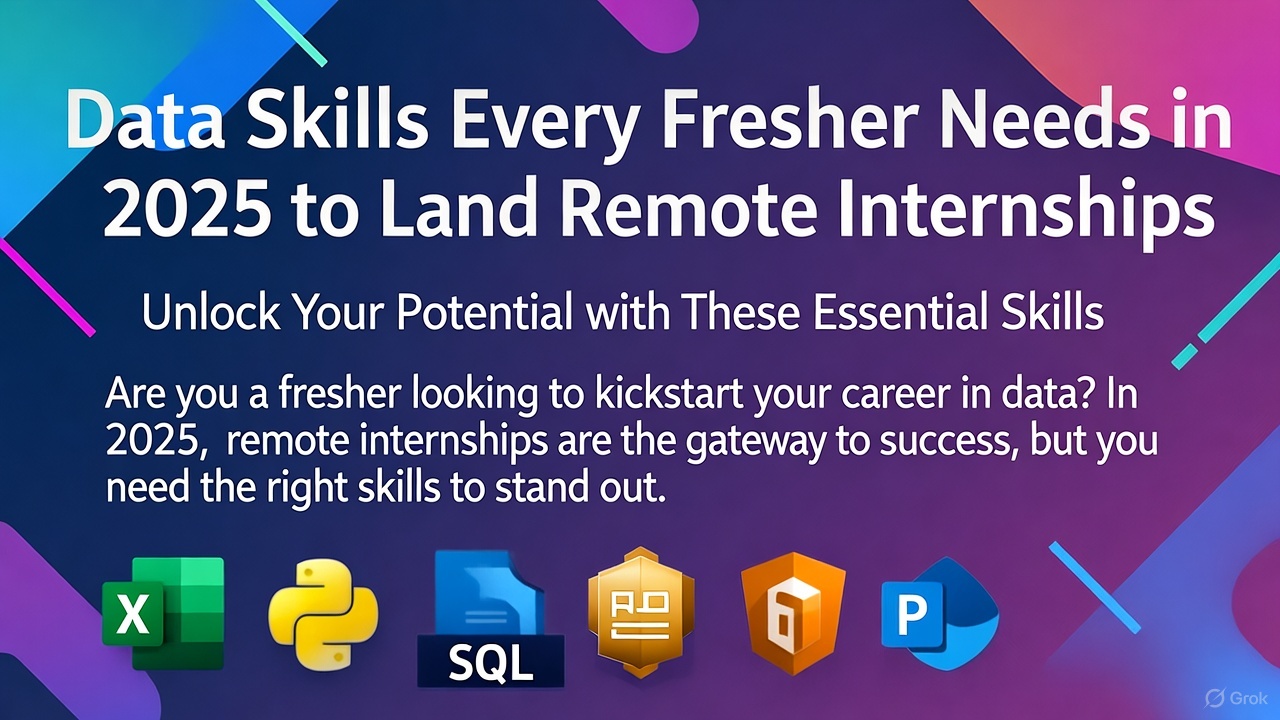 Data Skills Every Fresher Needs in 2025 to Land Remote Internships

Unlock Your Potential with These Essential Skills

Are you a fresher looking to kickstart your career in data? In 2025, remote internships are the gateway to success, but you need the right skills to stand out.

X

SQL

P

Grok